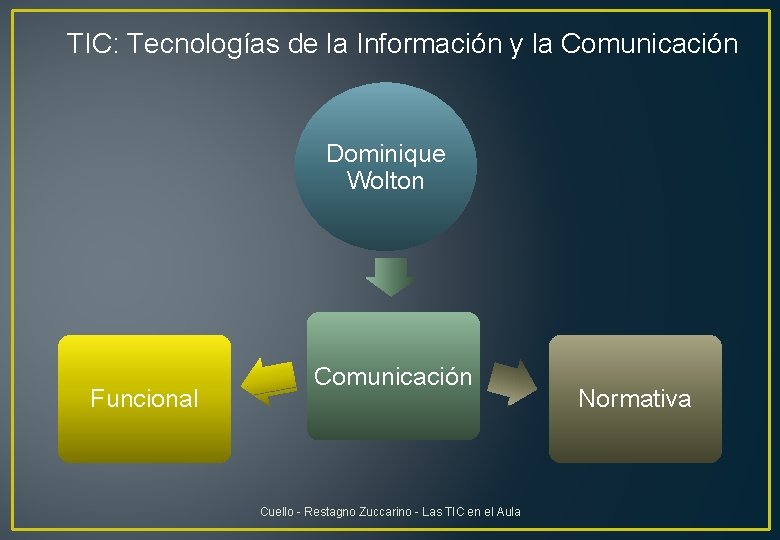 TIC: Tecnologías de la Información y la Comunicación

Dominique Wolton

Funcional

Comunicación

Normativa

Cuello - Restagno Zuccarino - Las TIC en el Aula